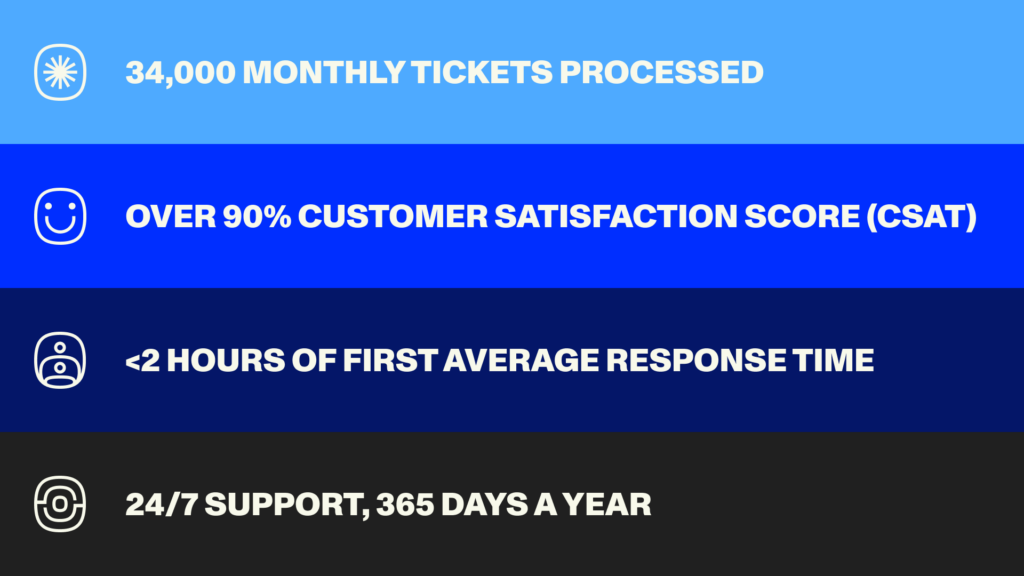 34,000 MONTHLY TICKETS PROCESSED

OVER 90% CUSTOMER SATISFACTION SCORE (CSAT)

<2 HOURS OF FIRST AVERAGE RESPONSE TIME

24/7 SUPPORT, 365 DAYS A YEAR